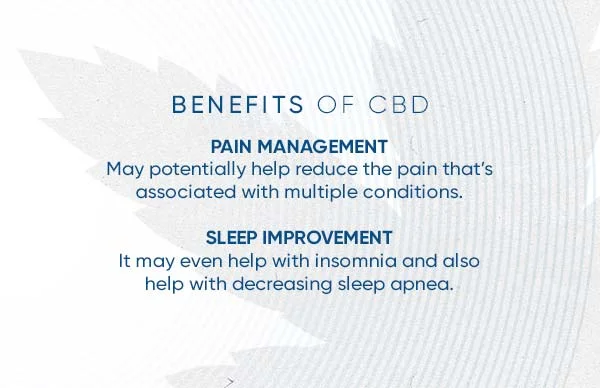 BENEFITS OF CBD

PAIN MANAGEMENT
May potentially help reduce the pain that's associated with multiple conditions.

SLEEP IMPROVEMENT
It may even help with insomnia and also help with decreasing sleep apnea.